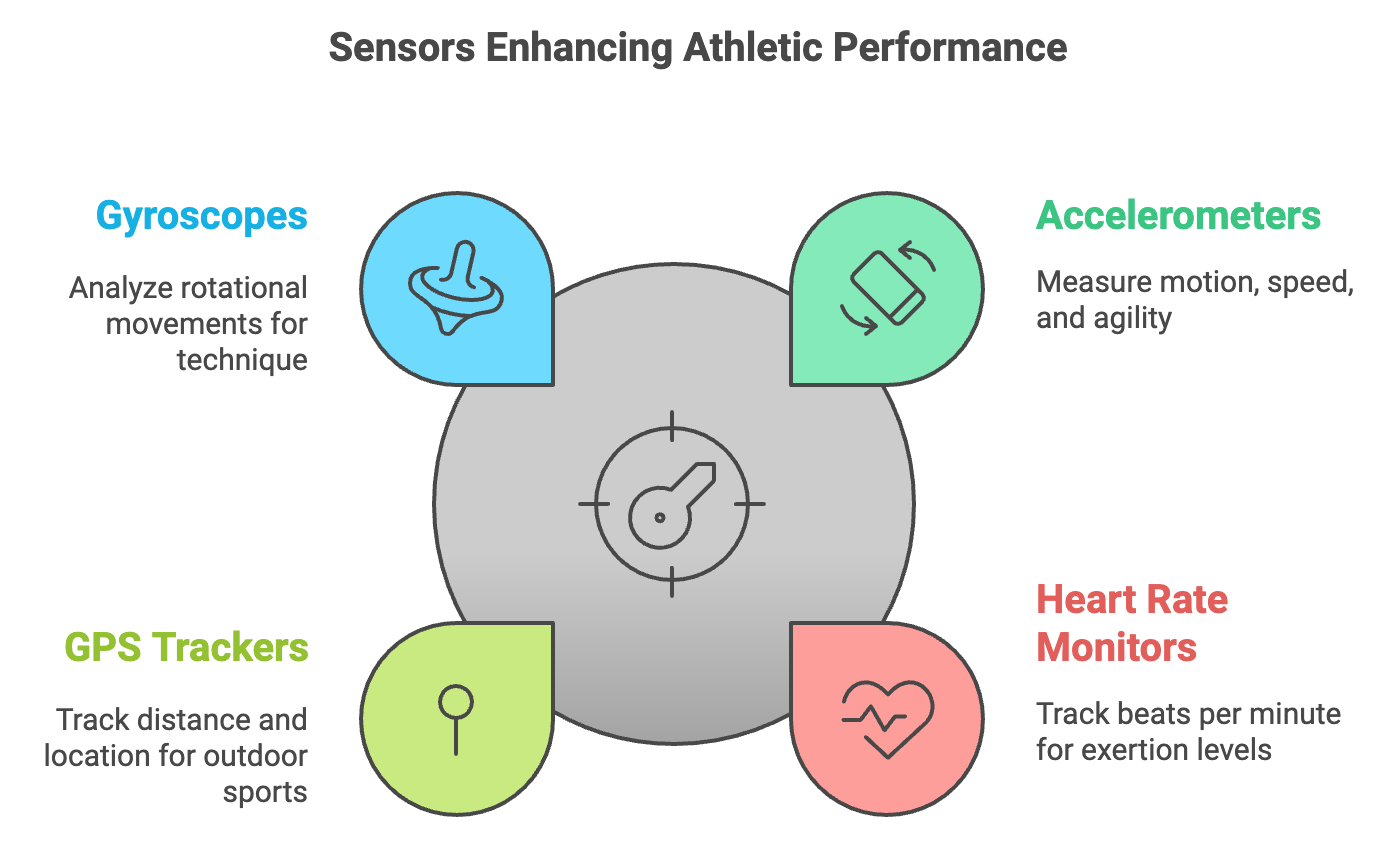 Sensors Enhancing Athletic Performance

Gyroscopes

Analyze rotational movements for technique

Accelerometers

Measure motion, speed, and agility

GPS Trackers

Track distance and location for outdoor sports

Heart Rate Monitors

Track beats per minute for exertion levels